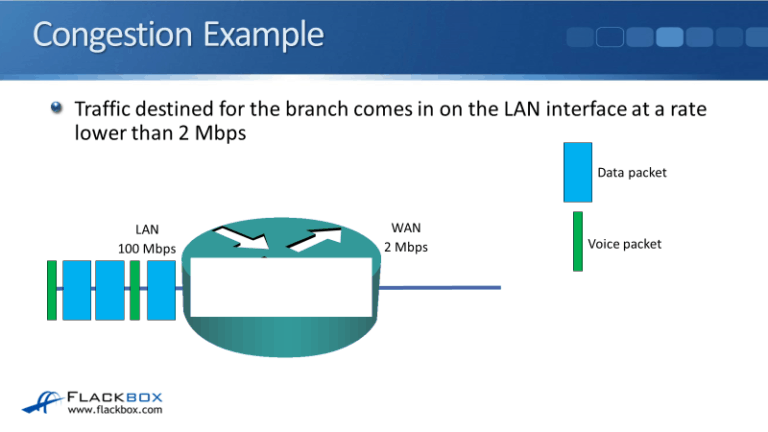 Congestion Example

Traffic destined for the branch comes in on the LAN interface at a rate lower than 2 Mbps

Data packet

Voice packet

LAN
100 Mbps

WAN
2 Mbps

FLACKBOX
www.flackbox.com